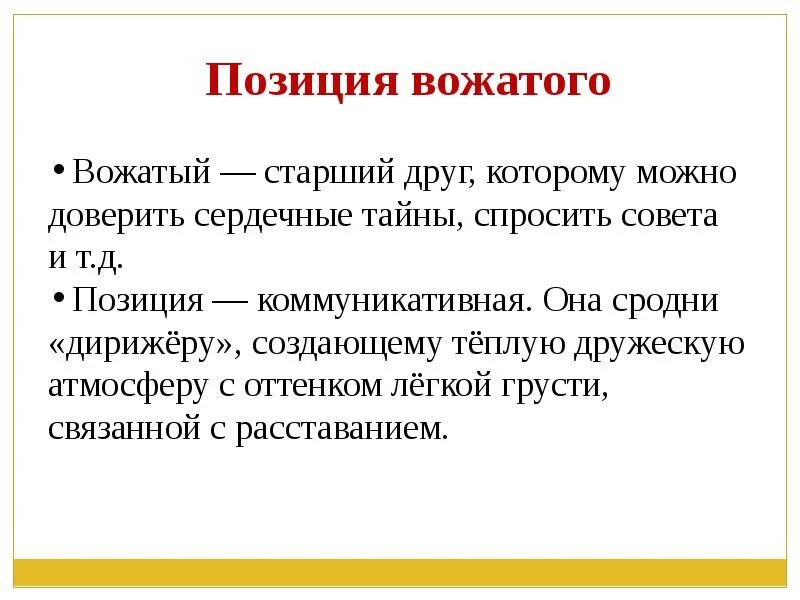 Позиция вожатого

• Вожатый — старший друг, которому можно доверить сердечные тайны, спросить совета и т.д.

• Позиция — коммуникативная. Она сродни «дирижёру», создающему тёплую дружескую атмосферу с оттенком лёгкой грусти, связанной с расставанием.